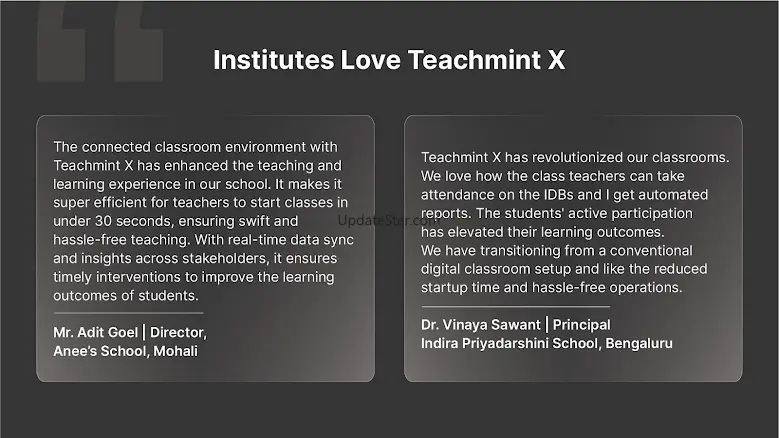 Institutes Love Teachmint X

The connected classroom environment with Teachmint X has enhanced the teaching and learning experience in our school. It makes it super efficient for teachers to start classes in under 30 seconds, ensuring swift and hassle-free teaching. With real-time data sync and insights across stakeholders, it ensures timely interventions to improve the learning outcomes of students.

Mr. Adit Goel | Director,
Anee's School, Mohali

UpdateStar.com

Teachmint X has revolutionized our classrooms. We love how the class teachers can take attendance on the IDBs and I get automated reports. The students' active participation has elevated their learning outcomes.
We have transitioning from a conventional digital classroom setup and like the reduced startup time and hassle-free operations.

Dr. Vinaya Sawant | Principal
Indira Priyadarshini School, Bengaluru